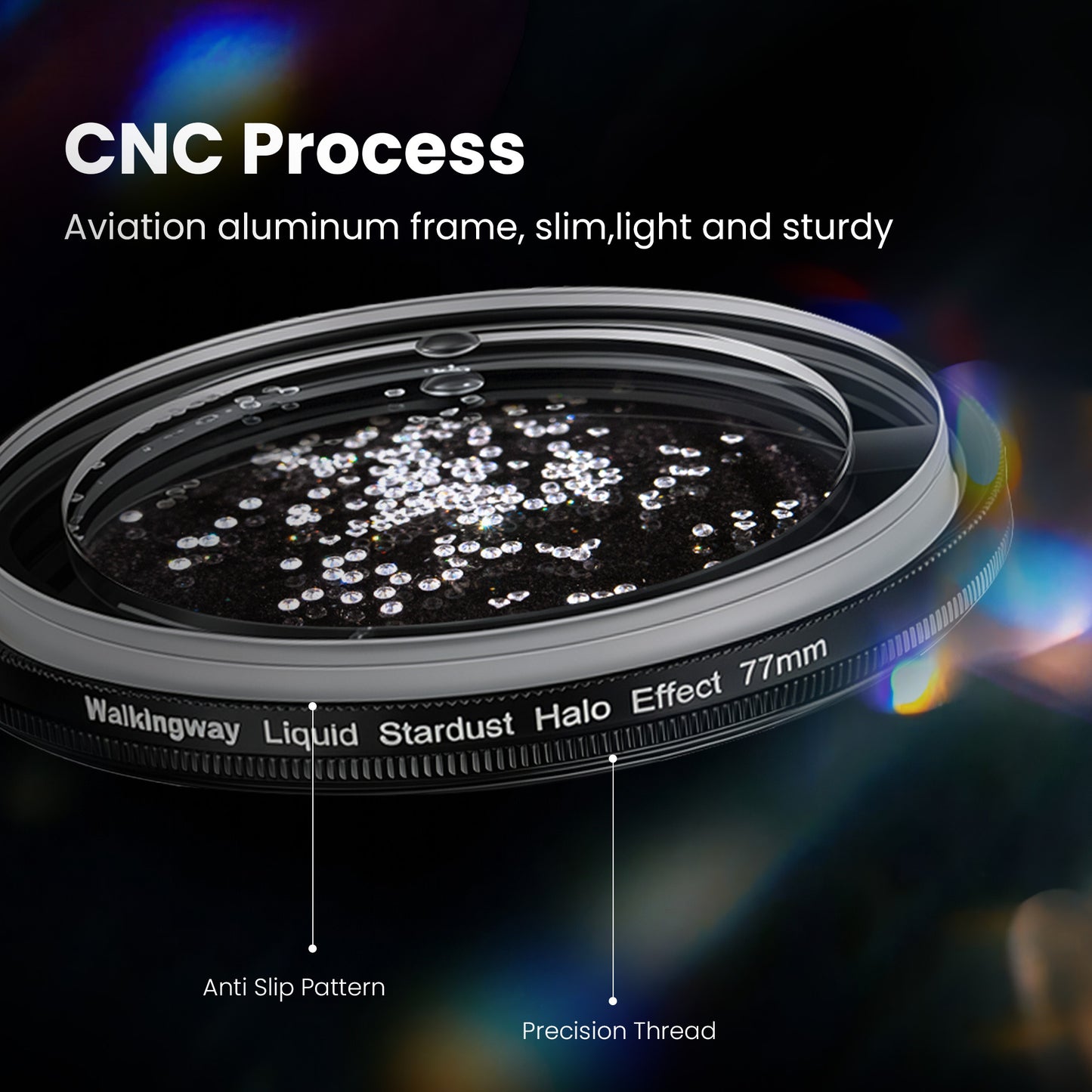 CNC Process

Aviation aluminum frame, slim,light and sturdy

Walkingway Liquid Stardust Halo Effect 77mm

Anti Slip Pattern

Precision Thread